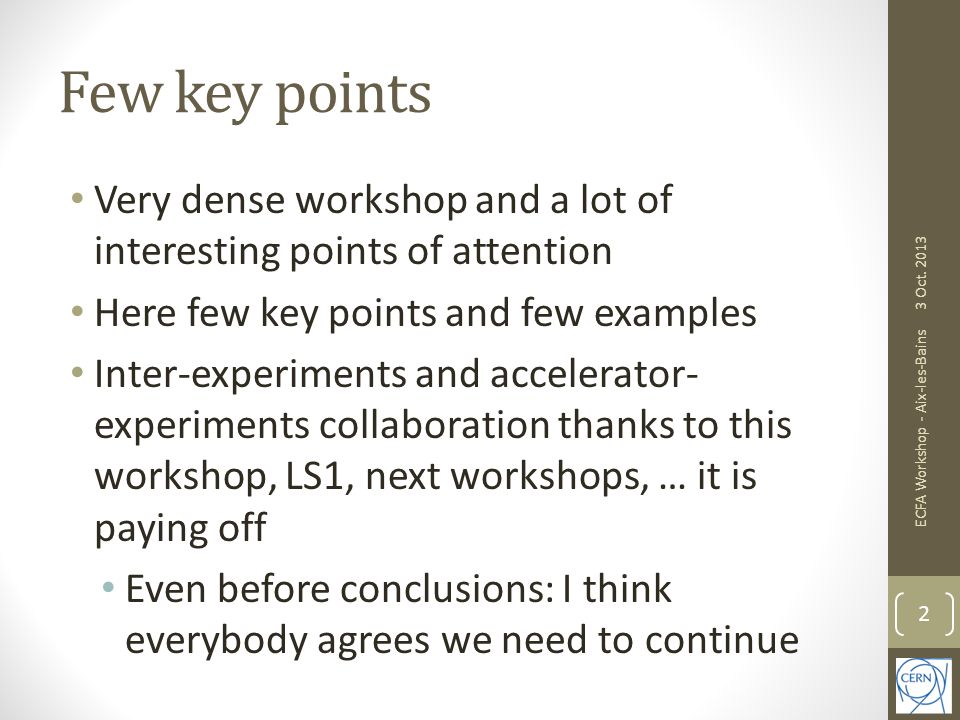 Few key points

• Very dense workshop and a lot of interesting points of attention
• Here few key points and few examples
• Inter-experiments and accelerator-experiments collaboration thanks to this workshop, LS1, next workshops, … it is paying off
  • Even before conclusions: I think everybody agrees we need to continue

ECFA Workshop - Aix-les-Bains 3 Oct. 2013

2

CERN